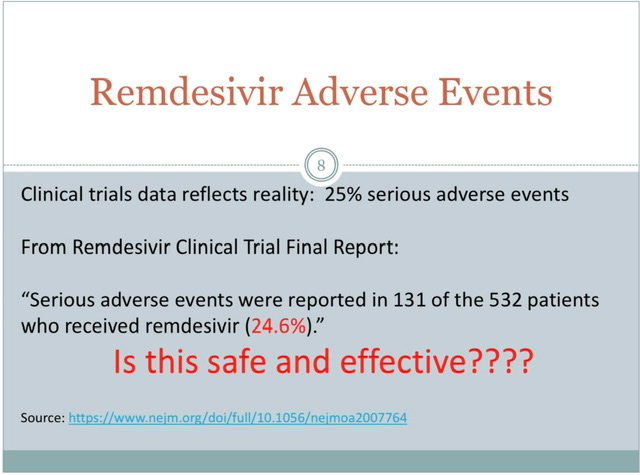 Remdesivir Adverse Events

8

Clinical trials data reflects reality: 25% serious adverse events

From Remdesivir Clinical Trial Final Report:

“Serious adverse events were reported in 131 of the 532 patients who received remdesivir (24.6%).”

Is this safe and effective????

Source: https://www.nejm.org/doi/full/10.1056/nejmoa2007764